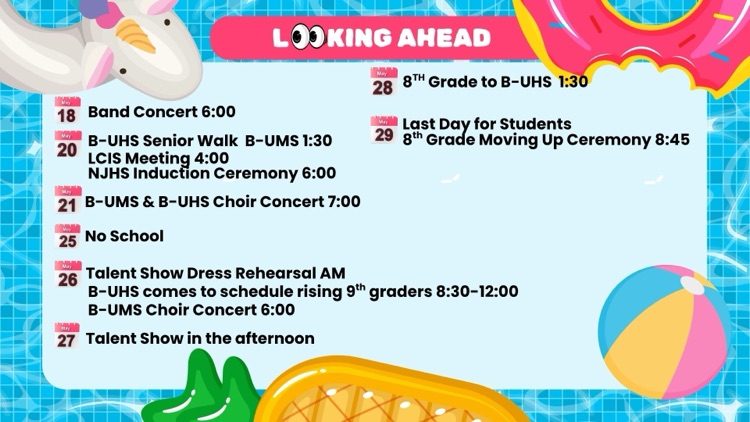 LOOKING AHEAD

May
18 Band Concert 6:00

May
20 B-UHS Senior Walk B-UMS 1:30
LCIS Meeting 4:00
NJHS Induction Ceremony 6:00

May
21 B-UMS & B-UHS Choir Concert 7:00

May
25 No School

May
26 Talent Show Dress Rehearsal AM
B-UHS comes to schedule rising 9$^{th}$ graders 8:30-12:00
B-UMS Choir Concert 6:00

May
27 Talent Show in the afternoon

May
28 8$^{TH}$ Grade to B-UHS 1:30

May
29 Last Day for Students
8$^{th}$ Grade Moving Up Ceremony 8:45